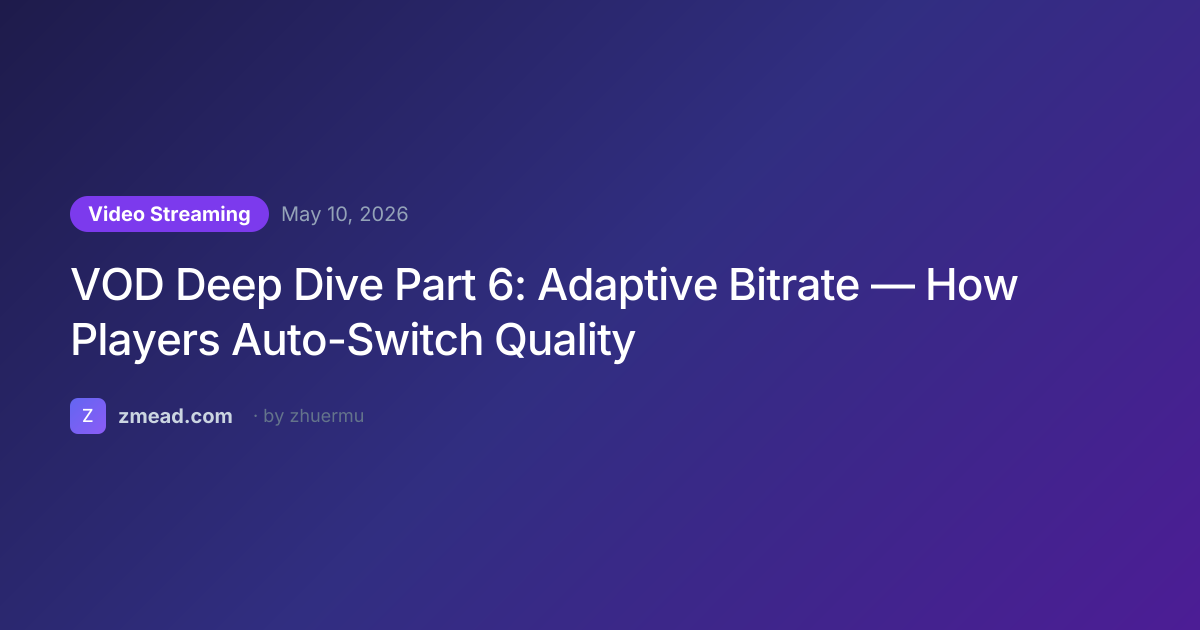 Video Streaming May 10, 2026

VOD Deep Dive Part 6: Adaptive Bitrate — How Players Auto-Switch Quality

Z zmead.com · by zhuermu